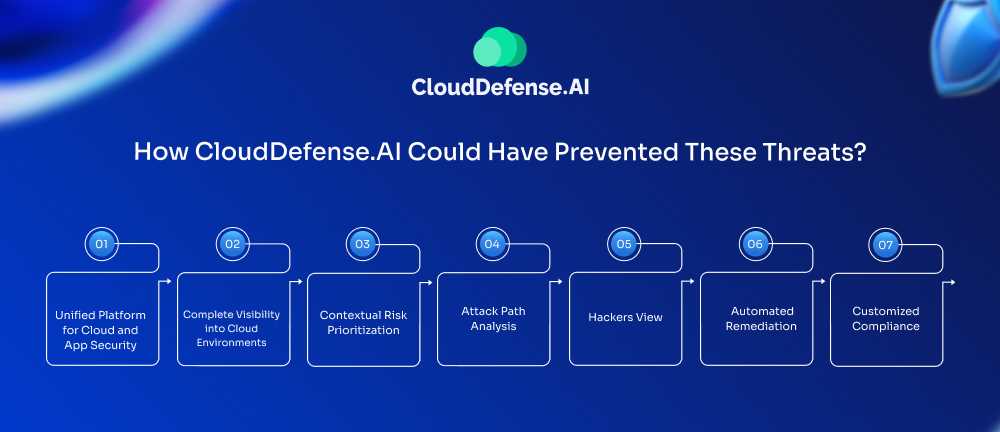 CloudDefense.AI

How CloudDefense.AI Could Have Prevented These Threats?

01
Unified Platform for Cloud and App Security

02
Complete Visibility into Cloud Environments

03
Contextual Risk Prioritization

04
Attack Path Analysis

05
Hackers View

06
Automated Remediation

07
Customized Compliance